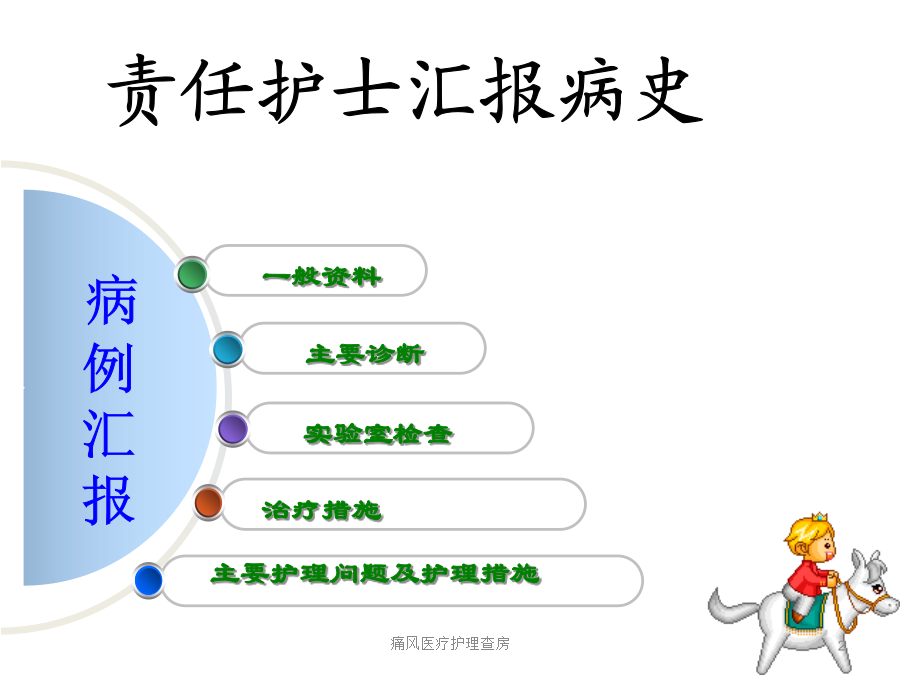 责任护士汇报病史

病例汇报

一般资料

主要诊断

实验室检查

治疗措施

主要护理问题及护理措施

痛风医疗护理查房